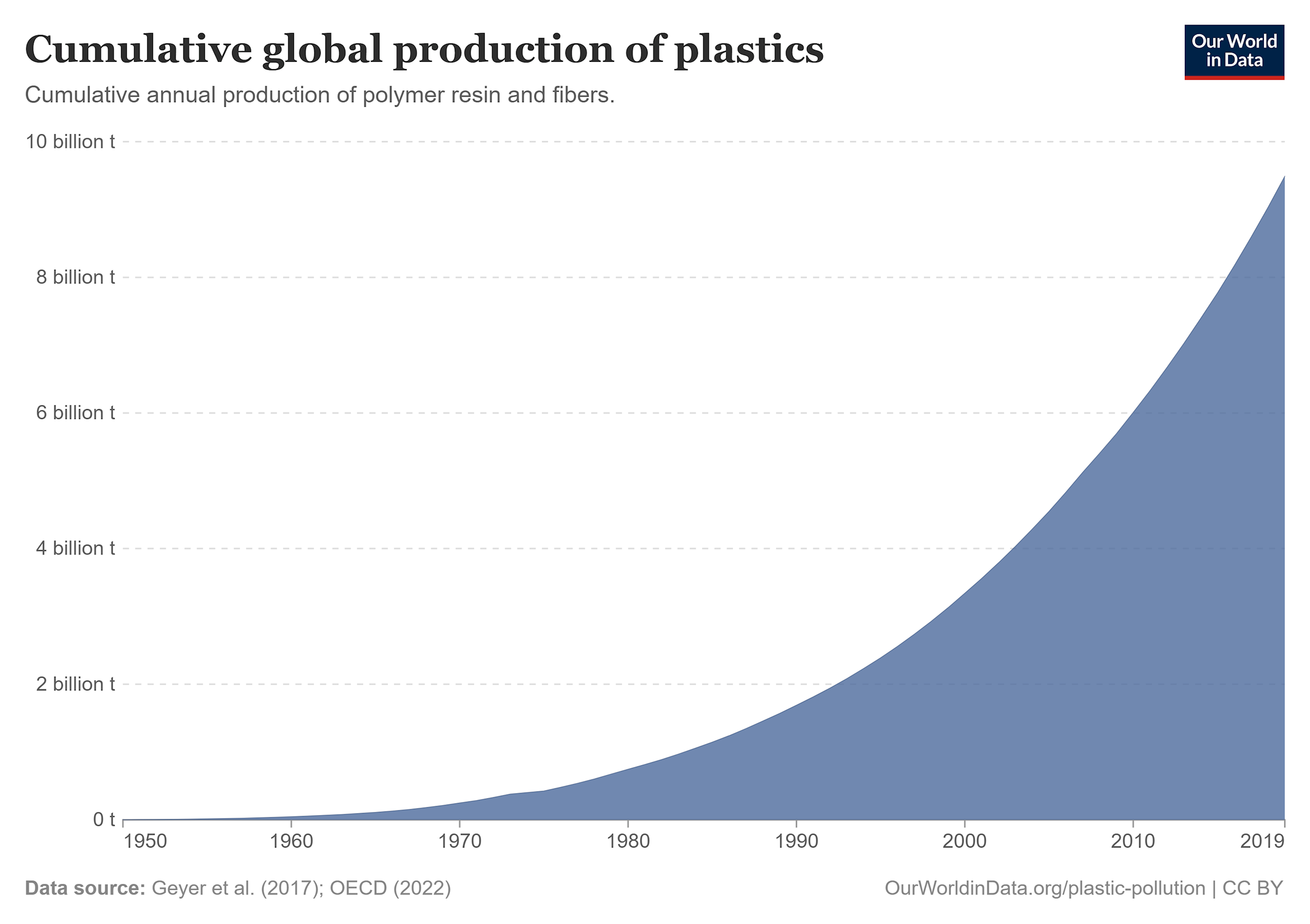 Cumulative global production of plastics

Our World in Data

Cumulative annual production of polymer resin and fibers.

10 billion t
8 billion t
6 billion t
4 billion t
2 billion t
0 t

1950 1960 1970 1980 1990 2000 2010 2019

Data source: Geyer et al. (2017); OECD (2022)

OurWorldinData.org/plastic-pollution | CC BY